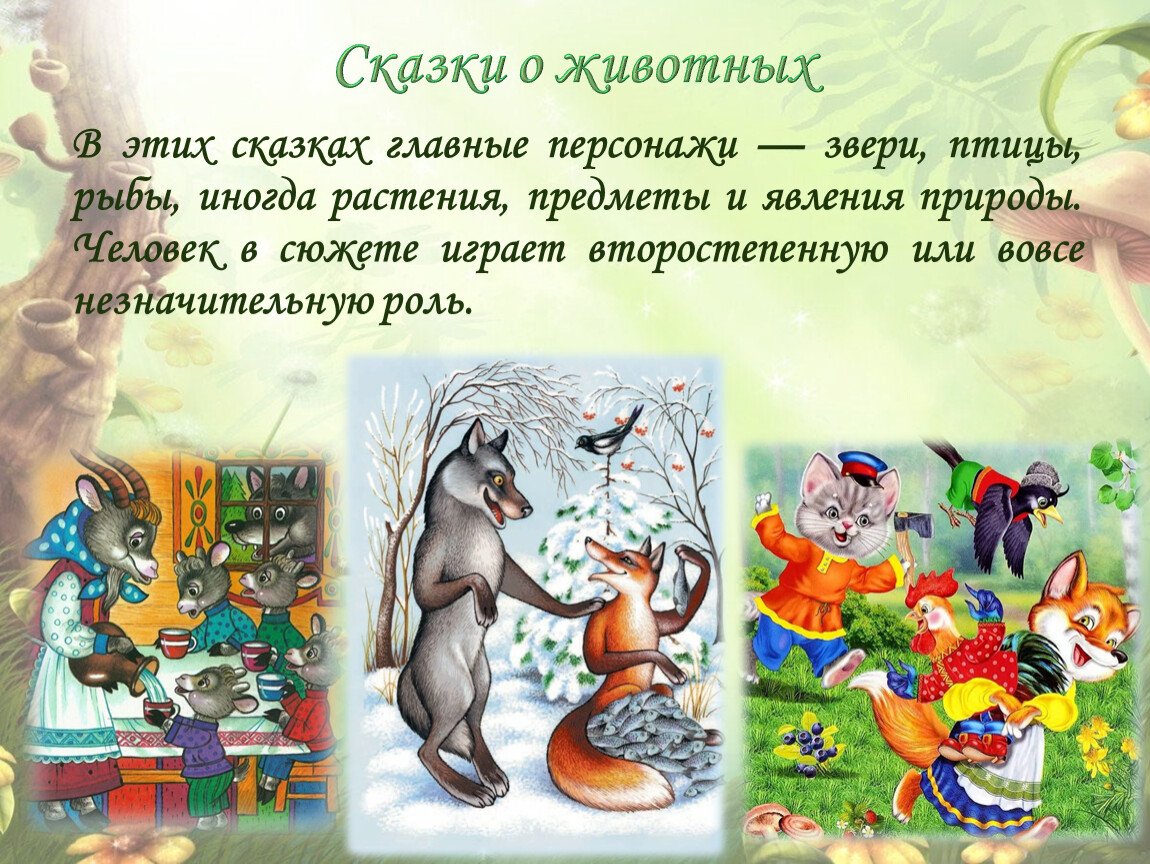 Сказки о животных

В этих сказках главные персонажи — звери, птицы, рыбы, иногда растения, предметы и явления природы. Человек в сюжете играет второстепенную или вовсе незначительную роль.